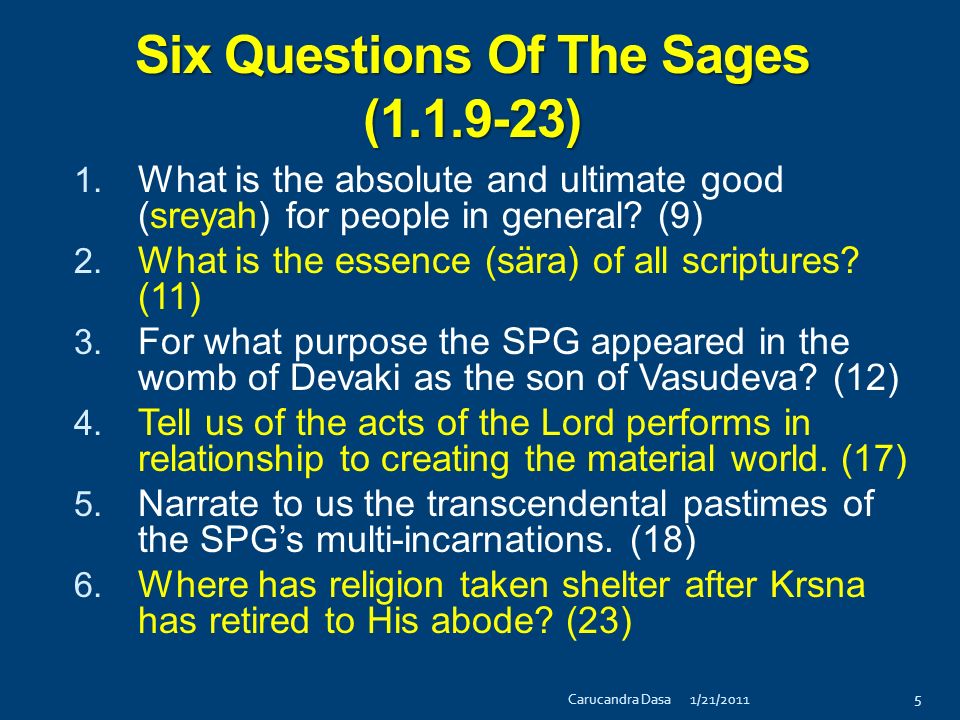 Six Questions Of The Sages (1.1.9-23)

1. What is the absolute and ultimate good (sreyah) for people in general? (9)
2. What is the essence (sära) of all scriptures? (11)
3. For what purpose the SPG appeared in the womb of Devaki as the son of Vasudeva? (12)
4. Tell us of the acts of the Lord performs in relationship to creating the material world. (17)
5. Narrate to us the transcendental pastimes of the SPG's multi-incarnations. (18)
6. Where has religion taken shelter after Krsna has retired to His abode? (23)

Carucandra Dasa 1/21/2011 5